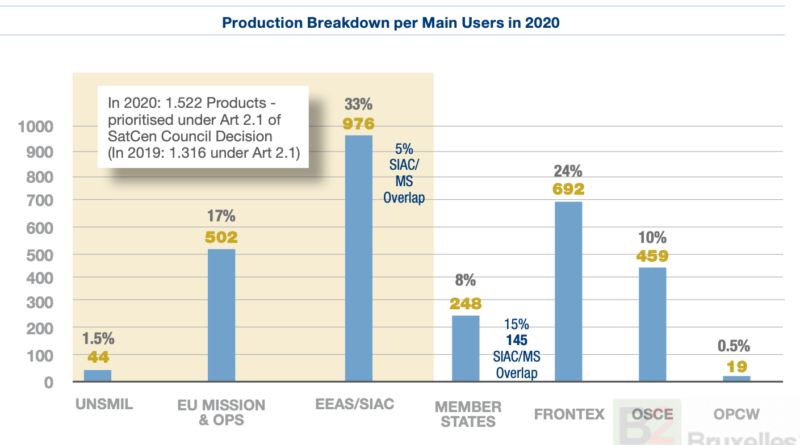 Production Breakdown per Main Users in 2020

In 2020: 1.522 Products - prioritised under Art 2.1 of SatCen Council Decision (In 2019: 1.316 under Art 2.1)

1000
900
800
700
600
500
400
300
200
100
0

1.5%
44

17%
502

33%
976

5%
SIAC/
MS
Overlap

8%
248

15%
145
SIAC/MS
Overlap

24%
692

10%
459

0.5%
19

UNSMIL
EU MISSION & OPS
EEAS/SIAC
MEMBER STATES
FRONTEX
OSCE
OPCW

B2 Bruxelles